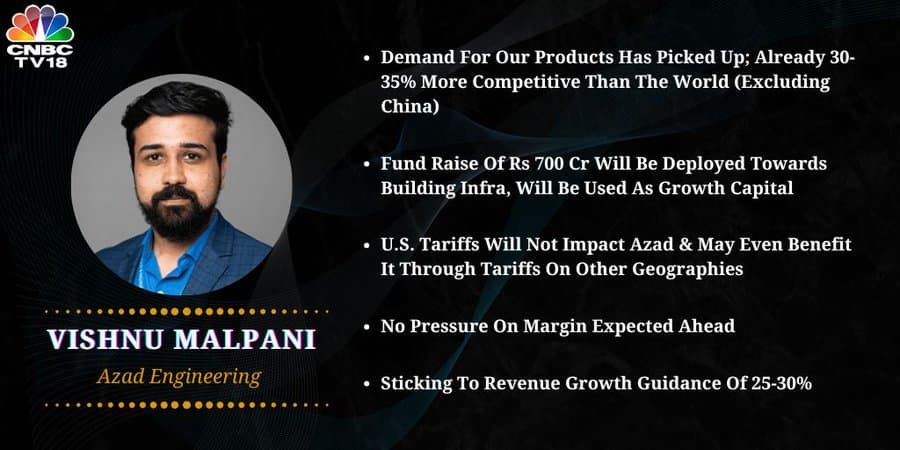 CNBC TV18

VISHNU MALPANI

Azad Engineering

• Demand For Our Products Has Picked Up; Already 30-35% More Competitive Than The World (Excluding China)

• Fund Raise Of Rs 700 Cr Will Be Deployed Towards Building Infra, Will Be Used As Growth Capital

• U.S. Tariffs Will Not Impact Azad & May Even Benefit It Through Tariffs On Other Geographies

• No Pressure On Margin Expected Ahead

• Sticking To Revenue Growth Guidance Of 25-30%